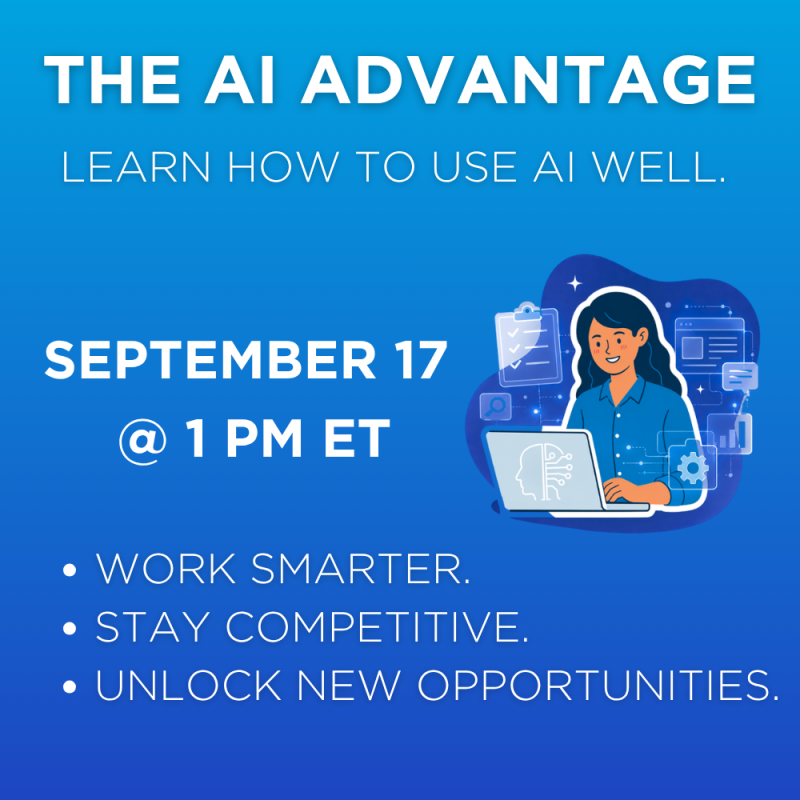 THE AI ADVANTAGE

LEARN HOW TO USE AI WELL.

SEPTEMBER 17
@ 1 PM ET

• WORK SMARTER.
• STAY COMPETITIVE.
• UNLOCK NEW OPPORTUNITIES.